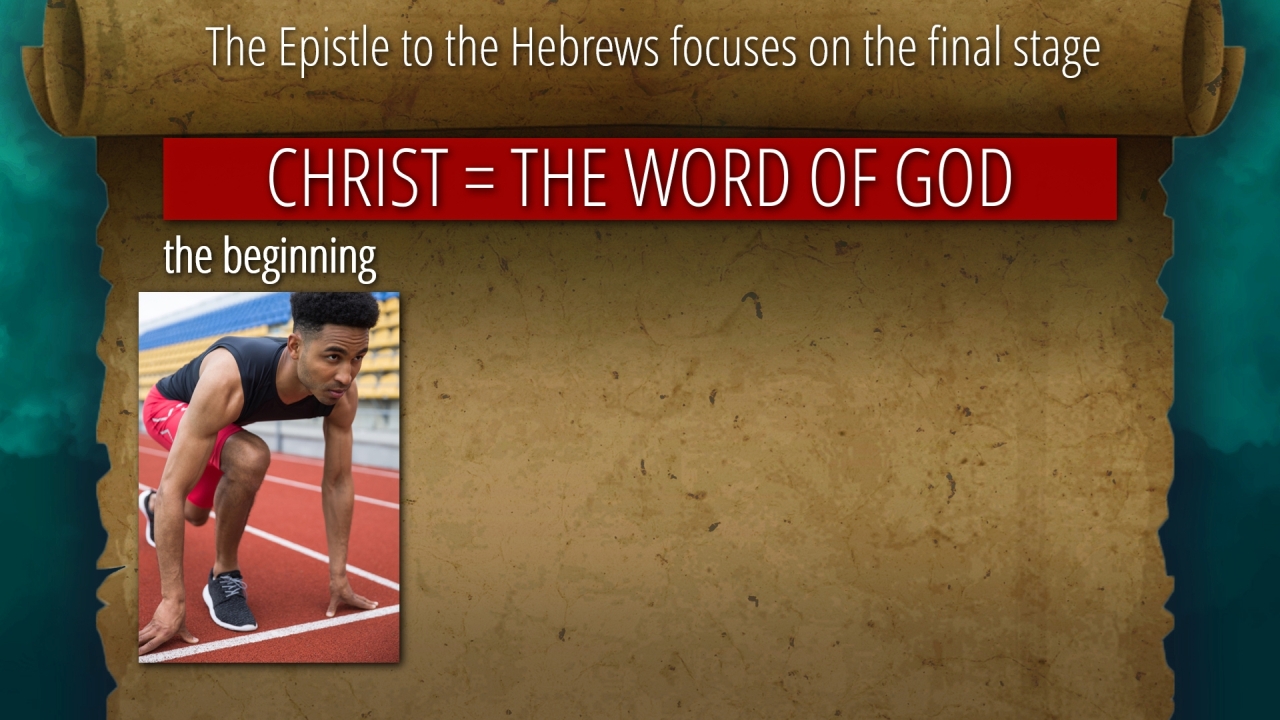 The Epistle to the Hebrews focuses on the final stage

CHRIST = THE WORD OF GOD

the beginning